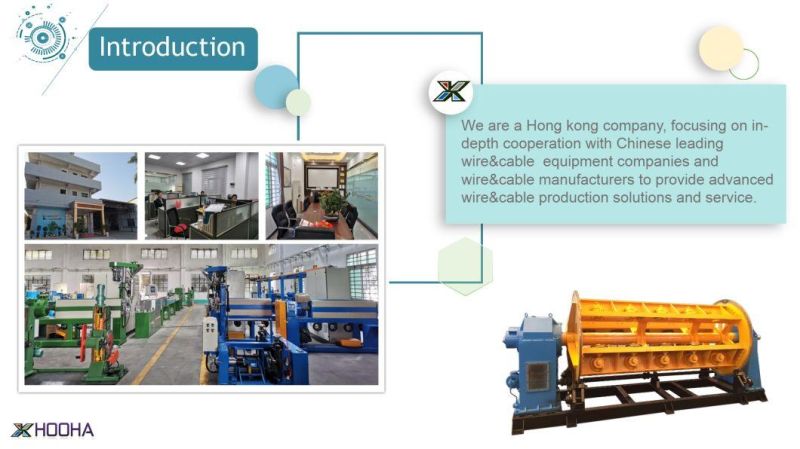 Introduction

We are a Hong kong company, focusing on in-depth cooperation with Chinese leading wire&cable equipment companies and wire&cable manufacturers to provide advanced wire&cable production solutions and service.

HOOHA